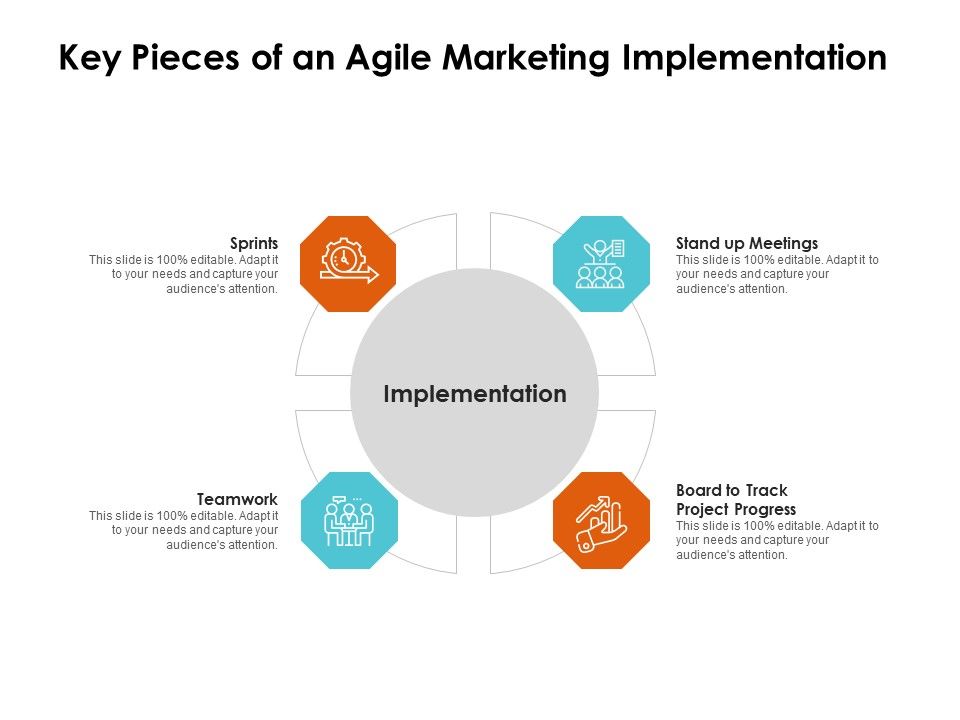 Key Pieces of an Agile Marketing Implementation

Sprints
This slide is 100% editable. Adapt it to your needs and capture your audience's attention.

Stand up Meetings
This slide is 100% editable. Adapt it to your needs and capture your audience's attention.

Implementation

Teamwork
This slide is 100% editable. Adapt it to your needs and capture your audience's attention.

Board to Track Project Progress
This slide is 100% editable. Adapt it to your needs and capture your audience's attention.